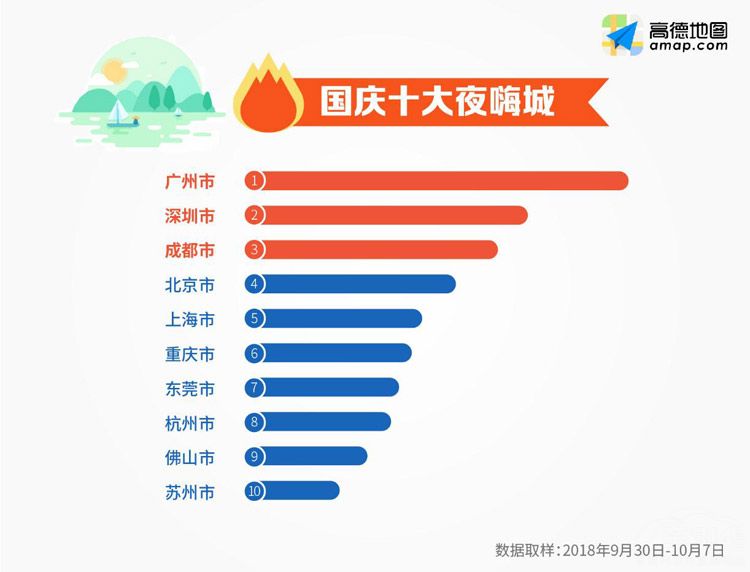 高德地图
amap.com

国庆十大夜嗨城

广州市 1
深圳市 2
成都市 3
北京市 4
上海市 5
重庆市 6
东莞市 7
杭州市 8
佛山市 9
苏州市 10

数据取样：2018年9月30日-10月7日